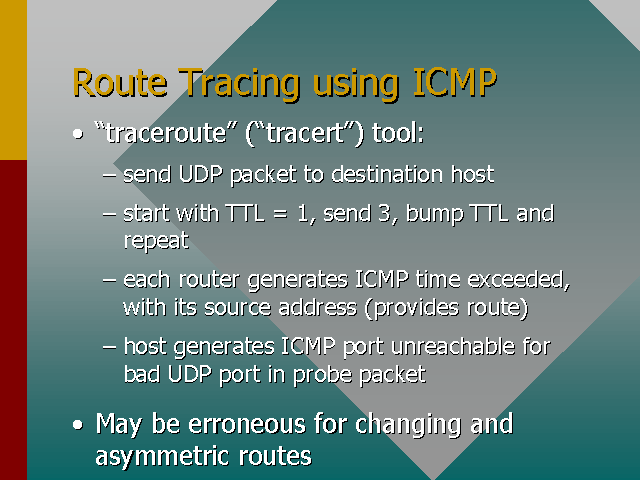 Route Tracing using ICMP

• “traceroute” (“tracert”) tool:

– send UDP packet to destination host

– start with TTL = 1, send 3, bump TTL and repeat

– each router generates ICMP time exceeded, with its source address (provides route)

– host generates ICMP port unreachable for bad UDP port in probe packet

• May be erroneous for changing and asymmetric routes